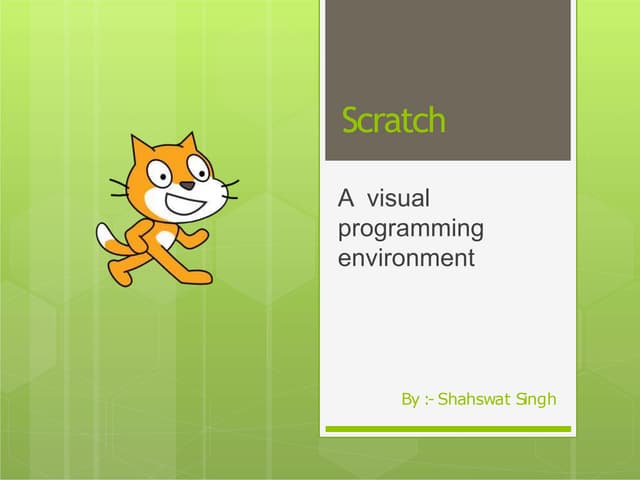 Scratch

A visual programming environment

By :- Shahswat Singh